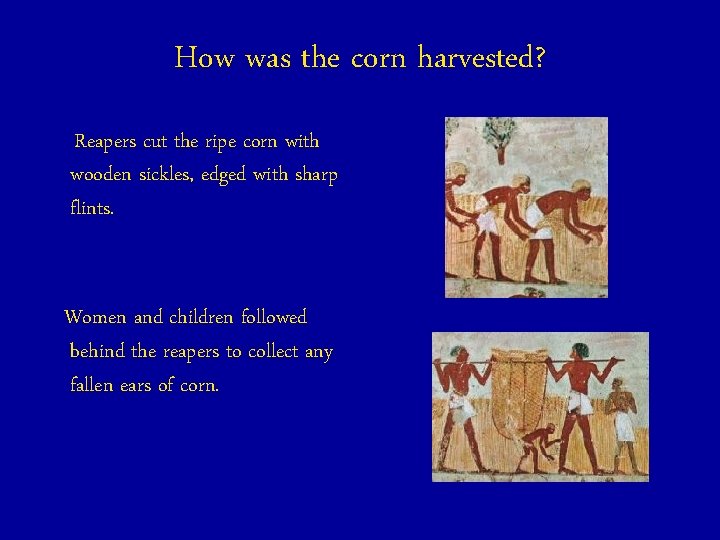 How was the corn harvested?

Reapers cut the ripe corn with wooden sickles, edged with sharp flints.

Women and children followed behind the reapers to collect any fallen ears of corn.